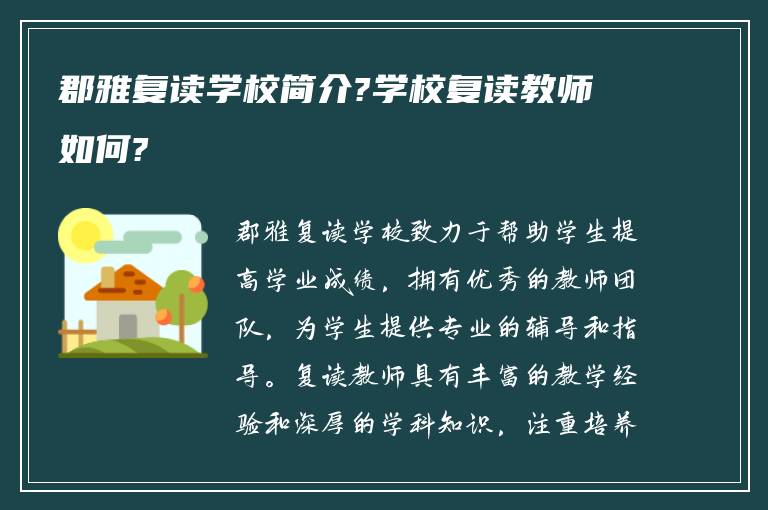 郡雅复读学校简介?学校复读教师如何?

郡雅复读学校致力于帮助学生提高学业成绩，拥有优秀的教师团队，为学生提供专业的辅导和指导。复读教师具有丰富的教学经验和深厚的学科知识，注重培养